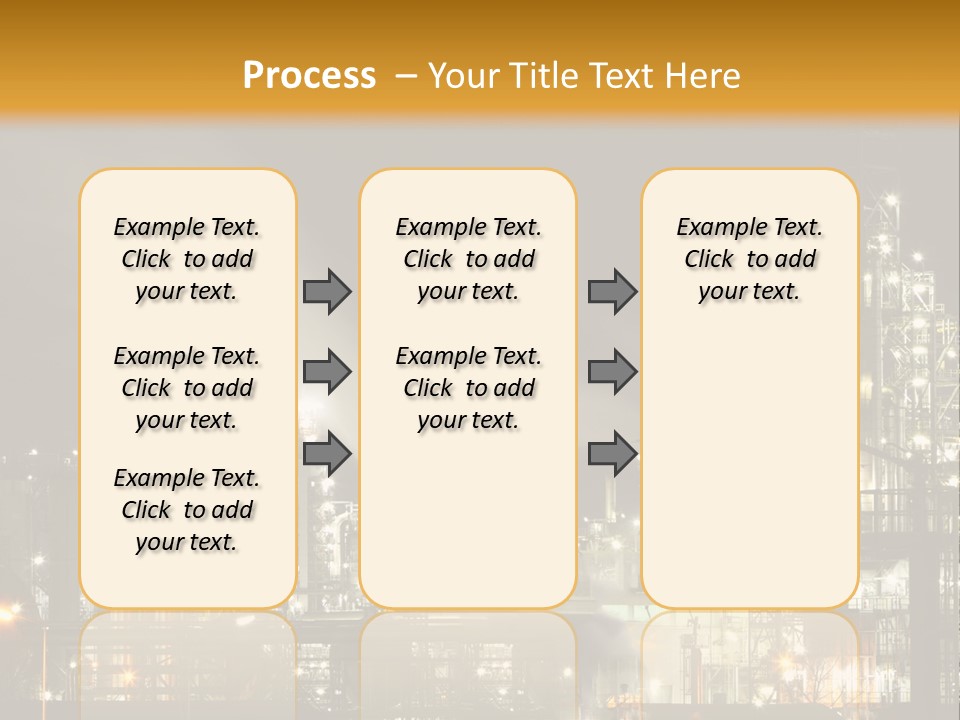 Process – Your Title Text Here

Example Text. Click to add your text.

Example Text. Click to add your text.

Example Text. Click to add your text.

Example Text. Click to add your text.

Example Text. Click to add your text.

Example Text. Click to add your text.